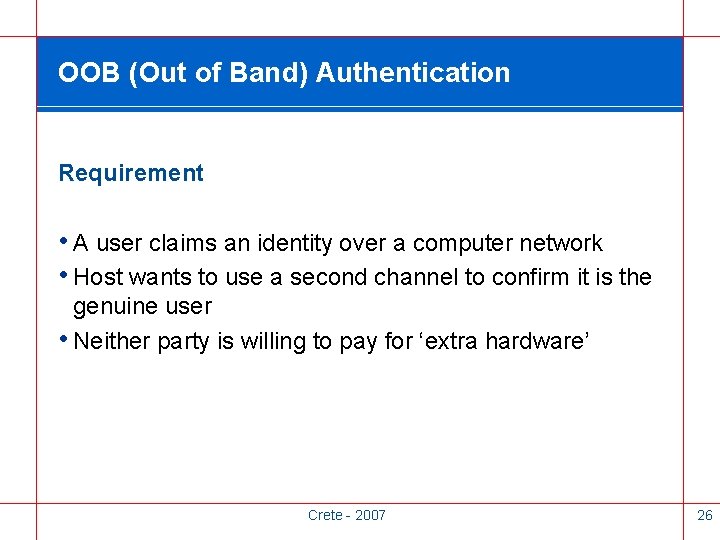 OOB (Out of Band) Authentication

Requirement

• A user claims an identity over a computer network
• Host wants to use a second channel to confirm it is the genuine user
• Neither party is willing to pay for ‘extra hardware’

Crete - 2007

26